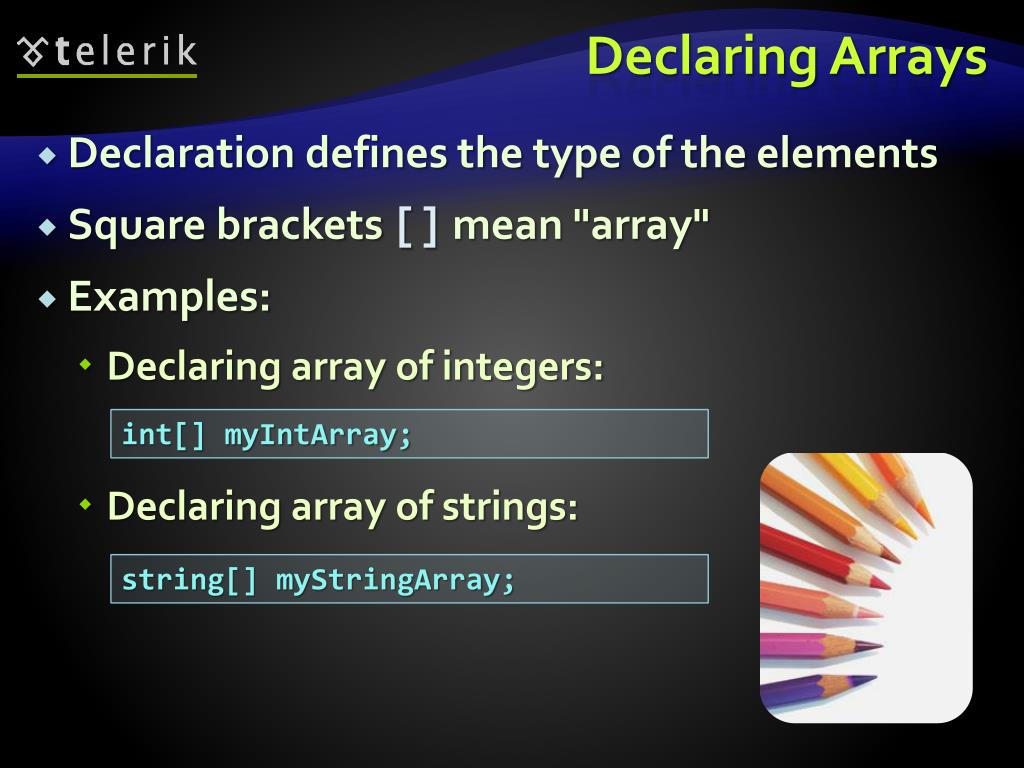 telerik

Declaring Arrays

Declaration defines the type of the elements

Square brackets [ ] mean "array"

Examples:

Declaring array of integers:

int[] myIntArray;

Declaring array of strings:

string[] myStringArray;